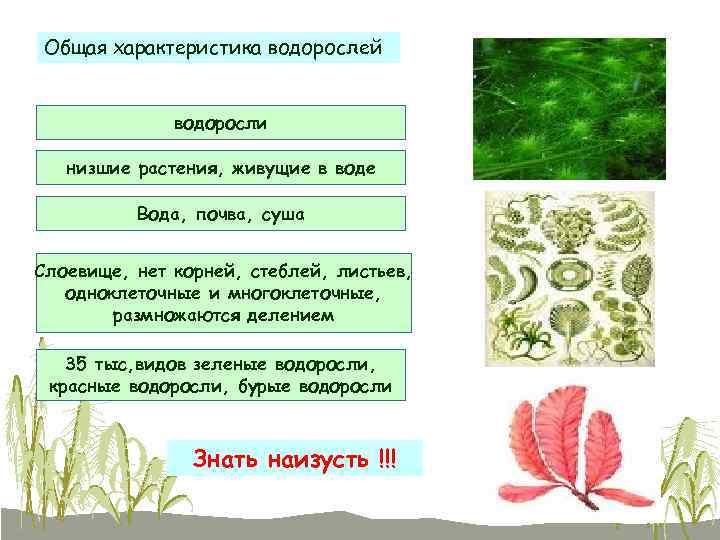 Общая характеристика водорослей

водоросли

низшие растения, живущие в воде

Вода, почва, суша

Слоевище, нет корней, стеблей, листьев, одноклеточные и многоклеточные, размножаются делением

35 тыс,видов зеленые водоросли, красные водоросли, бурые водоросли

Знать наизусть !!!